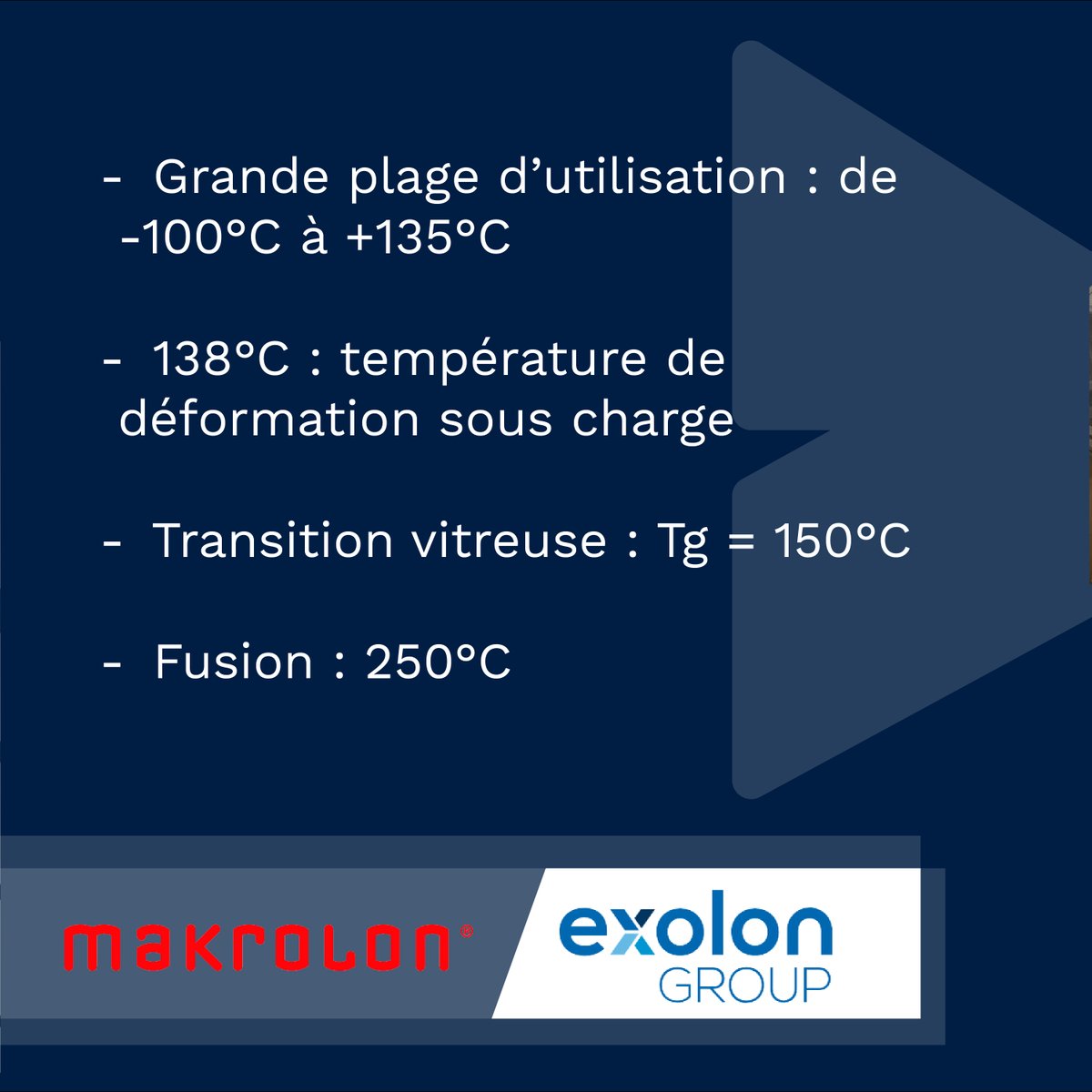 - Grande plage d'utilisation : de -100°C à +135°C

- 138°C : température de déformation sous charge

- Transition vitreuse : Tg = 150°C

- Fusion : 250°C

makrolon®

exolon
GROUP